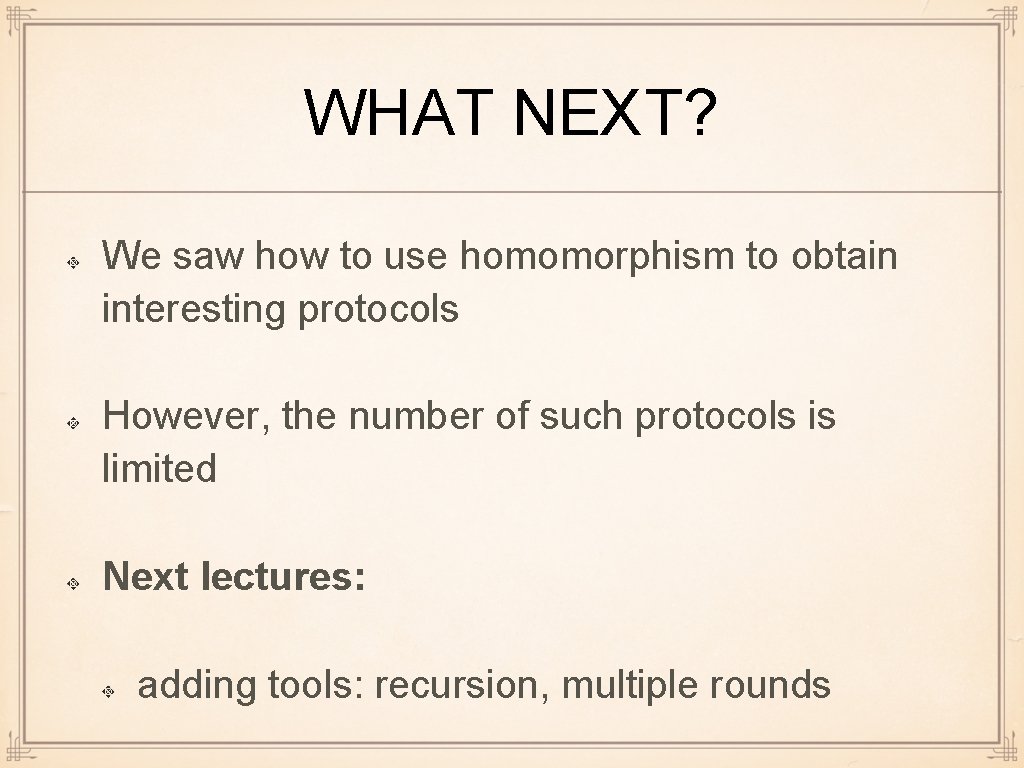 WHAT NEXT?

We saw how to use homomorphism to obtain interesting protocols

However, the number of such protocols is limited

Next lectures:

adding tools: recursion, multiple rounds